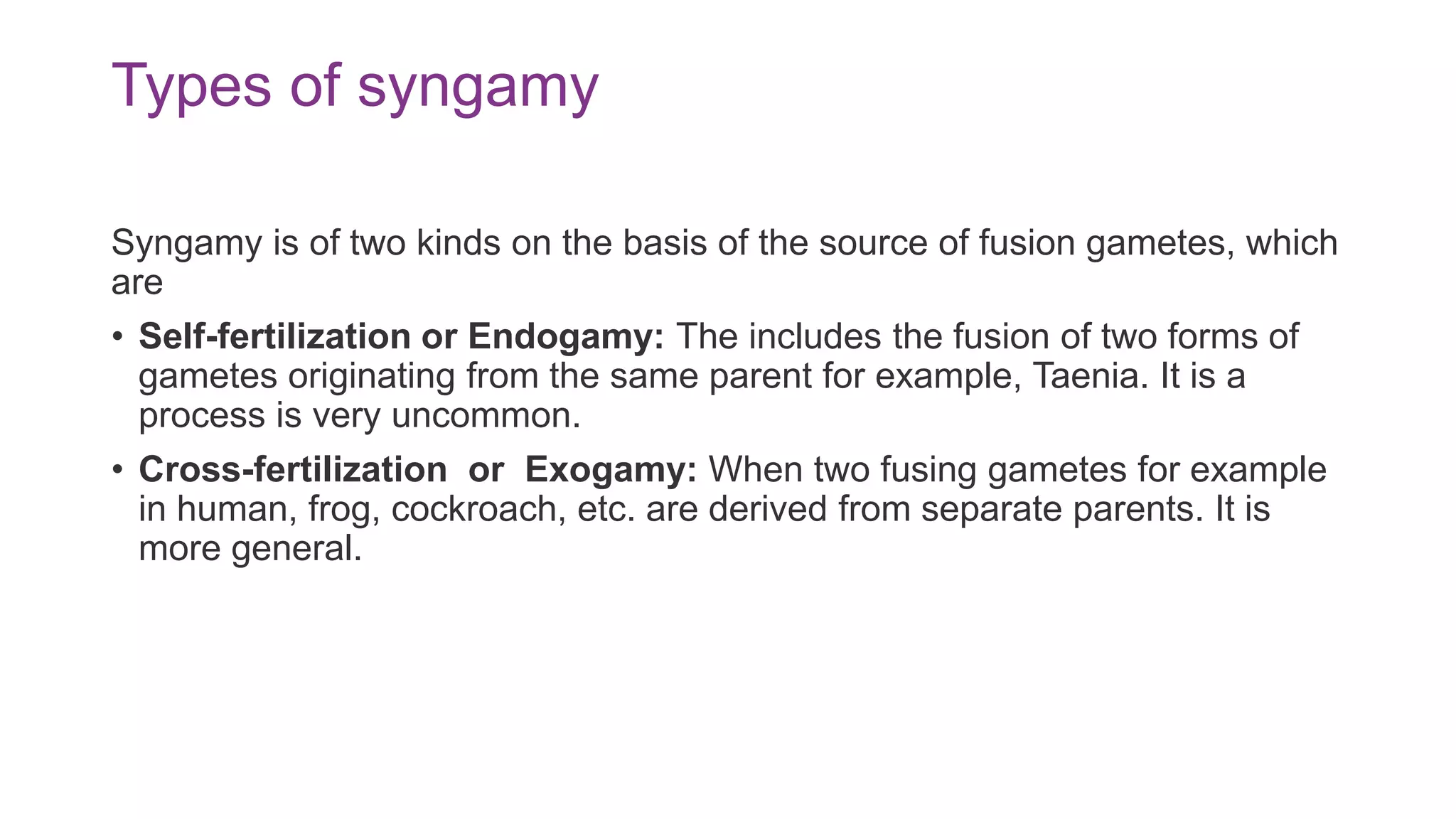 Types of syngamy

Syngamy is of two kinds on the basis of the source of fusion gametes, which are

• Self-fertilization or Endogamy: The includes the fusion of two forms of gametes originating from the same parent for example, Taenia. It is a process is very uncommon.

• Cross-fertilization or Exogamy: When two fusing gametes for example in human, frog, cockroach, etc. are derived from separate parents. It is more general.